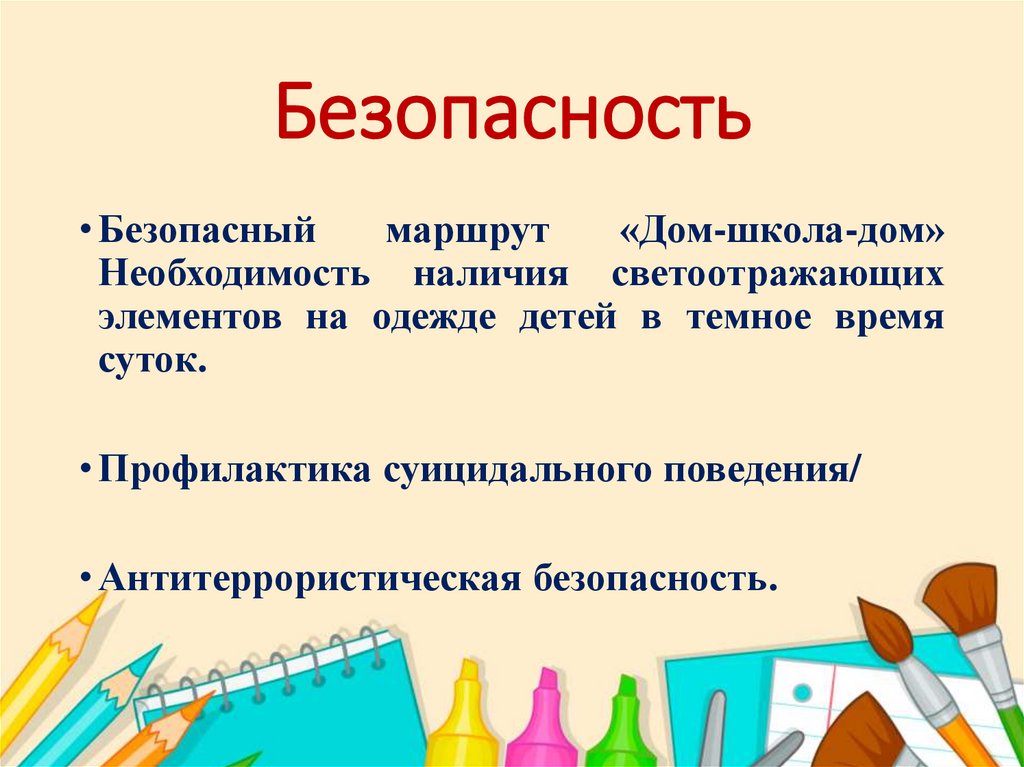 Безопасность

• Безопасный маршрут «Дом-школа-дом» Необходимость наличия светоотражающих элементов на одежде детей в темное время суток.

• Профилактика суицидального поведения/

• Антитеррористическая безопасность.